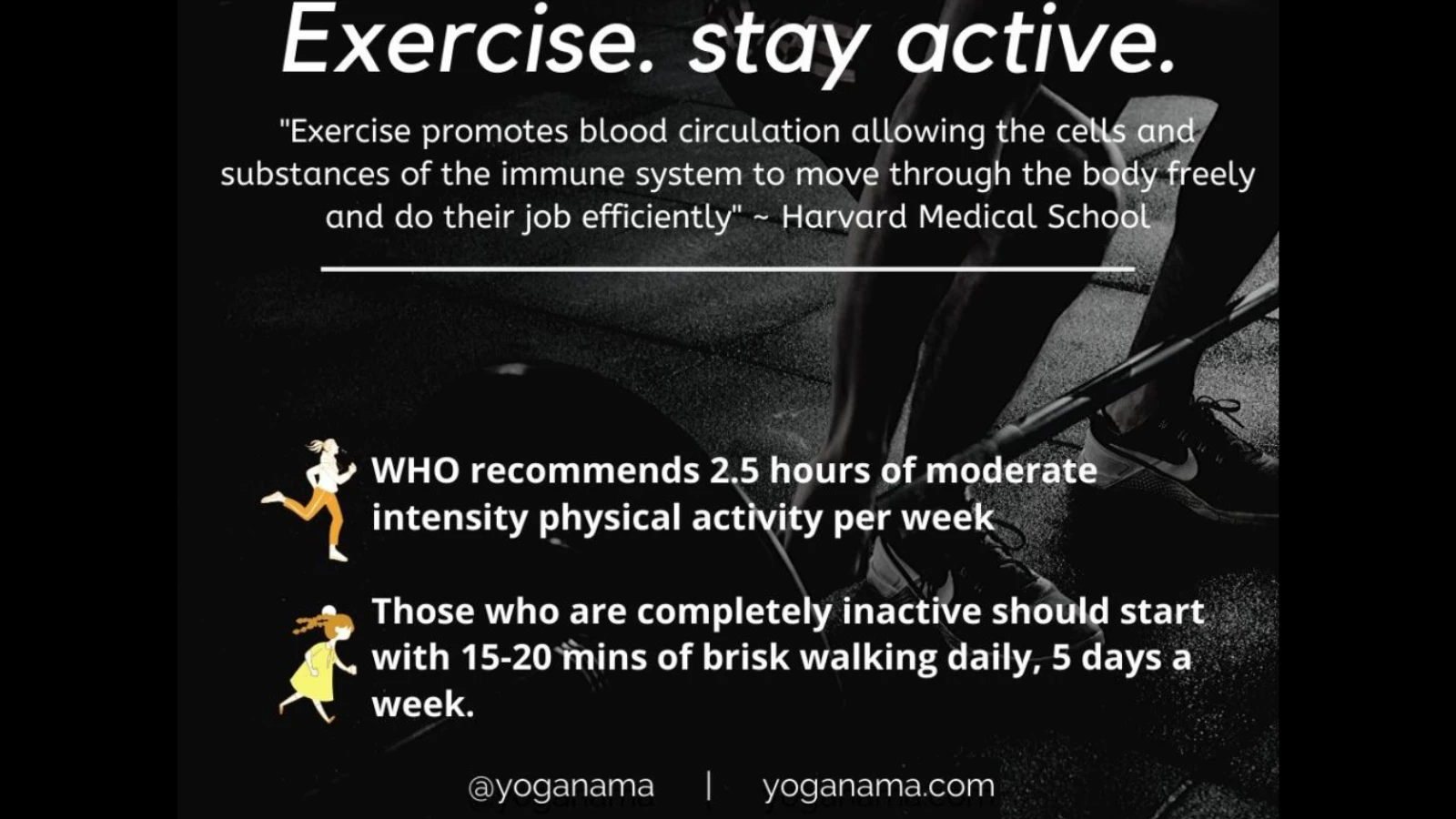 Exercise. stay active.

"Exercise promotes blood circulation allowing the cells and substances of the immune system to move through the body freely and do their job efficiently" ~ Harvard Medical School

WHO recommends 2.5 hours of moderate intensity physical activity per week

Those who are completely inactive should start with 15-20 mins of brisk walking daily, 5 days a week.

@yoganama | yoganama.com